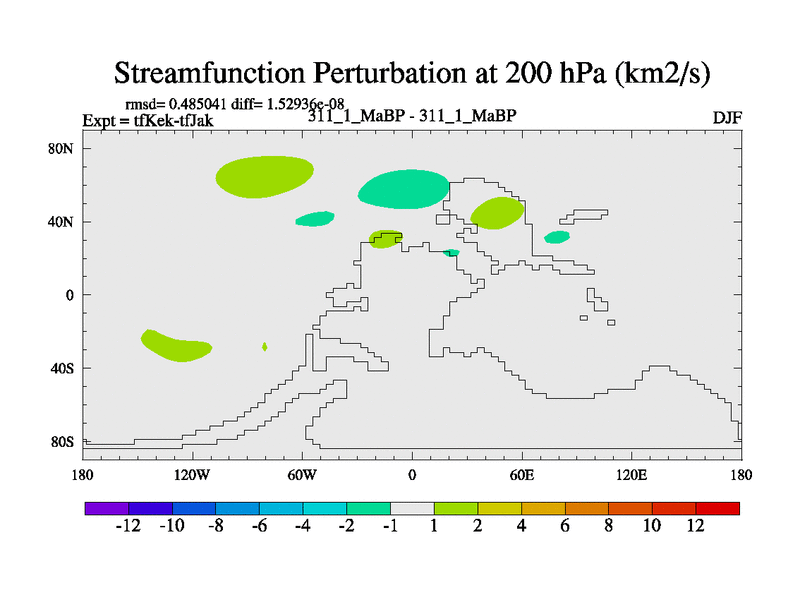 Streamfunction Perturbation at 200 hPa (km2/s)

rmsd= 0.485041 diff= 1.52936e-08
Expt = tfKek-tfJak
311_1_MaBP - 311_1_MaBP
DJF

80N
40N
0
40S
80S

180
120W
60W
0
60E
120E
180

-12 -10 -8 -6 -4 -2 -1 1 2 4 6 8 10 12